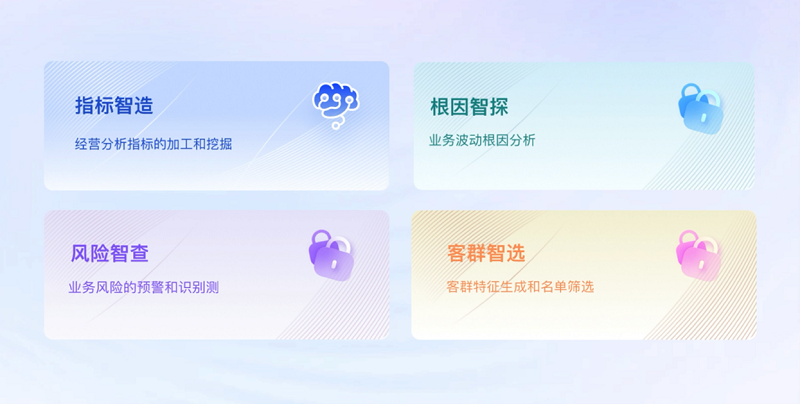 指标智造

经营分析指标的加工和挖掘

根因智探

业务波动根因分析

风险智查

业务风险的预警和识别测

客群智选

客群特征生成和名单筛选